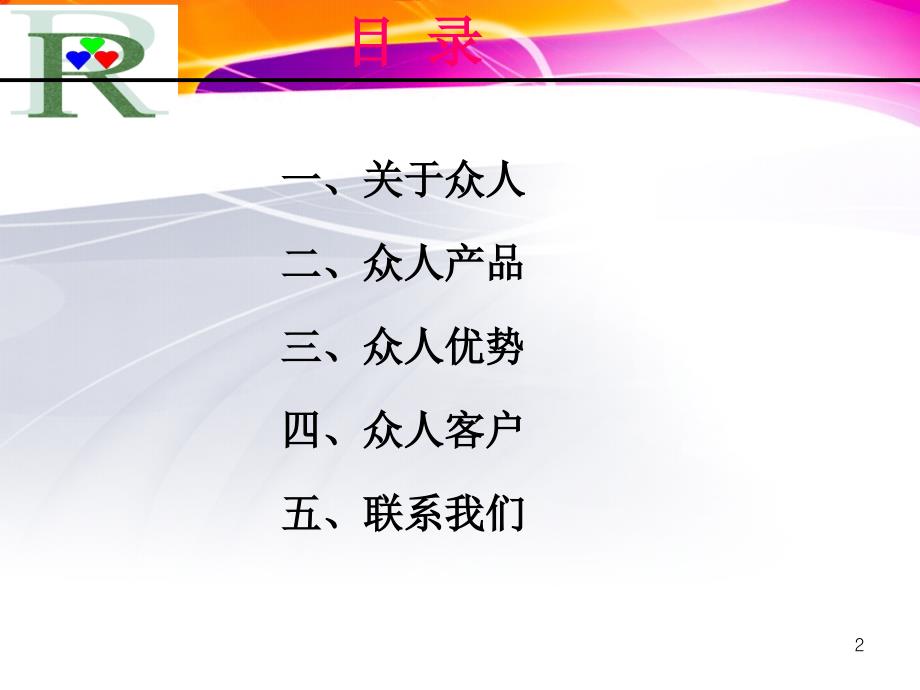 R

目 录

一、关于众人

二、众人产品

三、众人优势

四、众人客户

五、联系我们

2